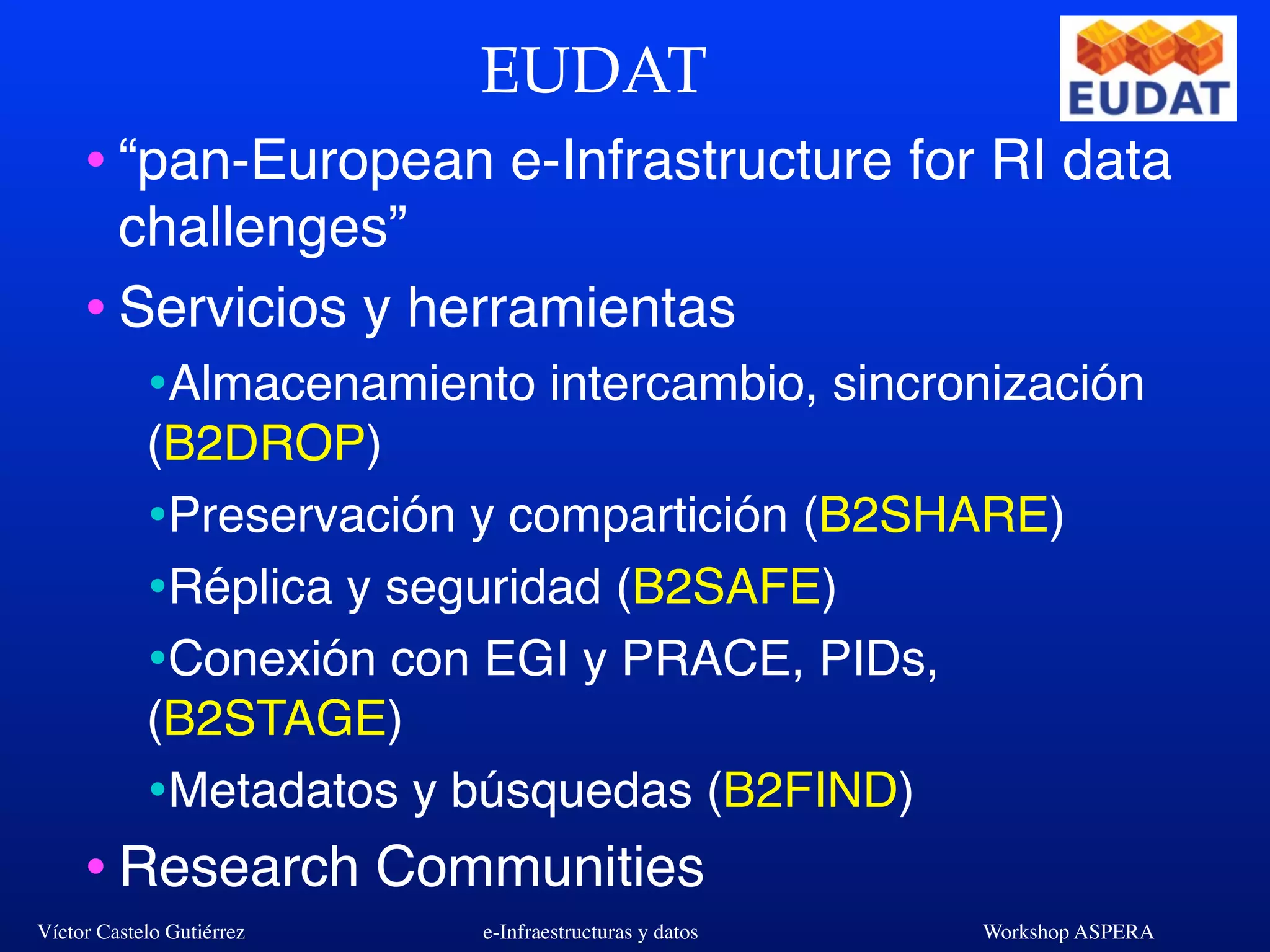 EUDAT

EUDAT

• “pan-European e-Infrastructure for RI data challenges”

• Servicios y herramientas

•Almacenamiento intercambio, sincronización (B2DROP)

•Preservación y compartición (B2SHARE)

•Réplica y seguridad (B2SAFE)

•Conexión con EGI y PRACE, PIDs, (B2STAGE)

•Metadatos y búsquedas (B2FIND)

• Research Communities

Víctor Castelo Gutiérrez

e-Infraestructuras y datos

Workshop ASPERA